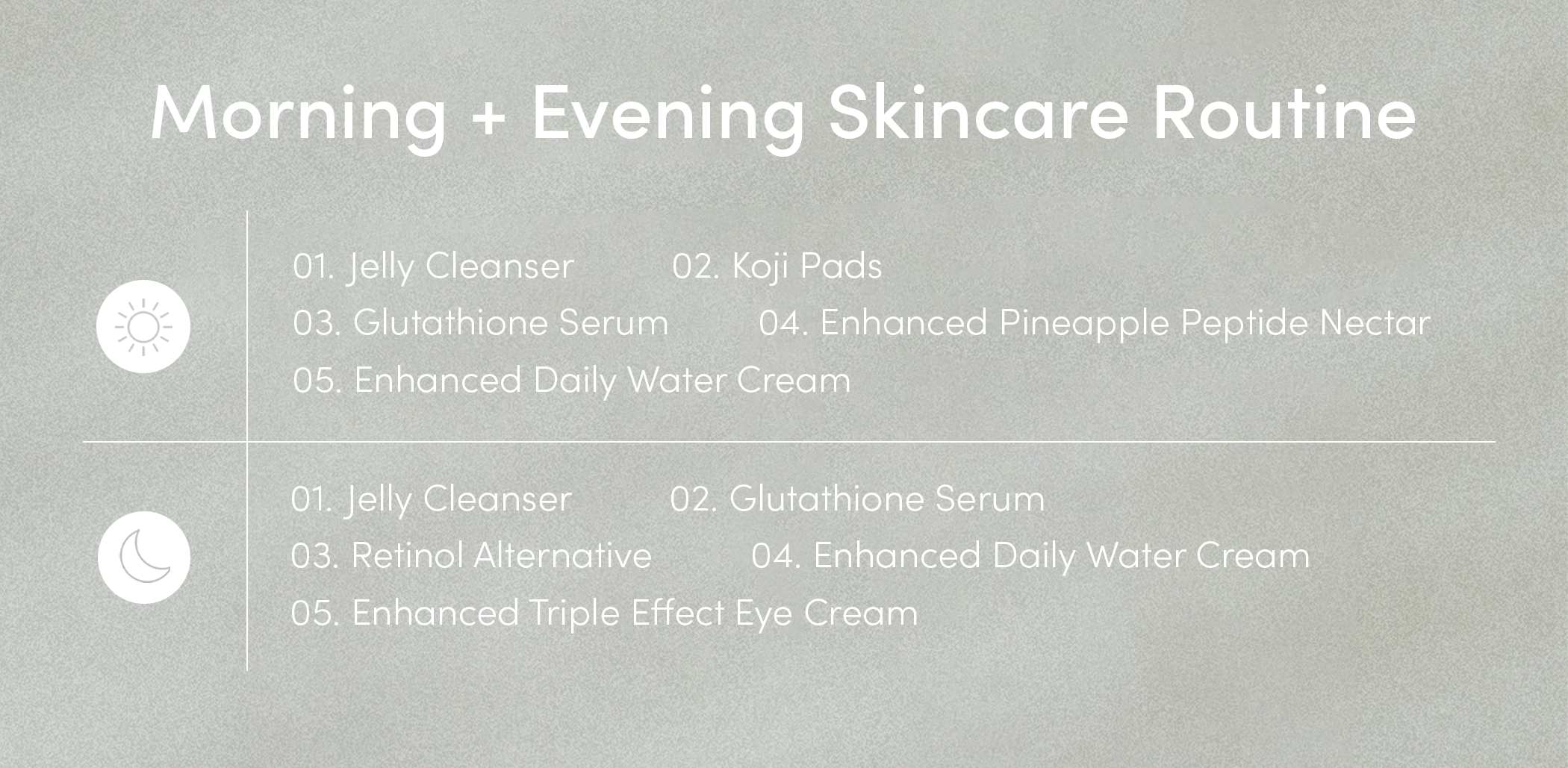 Morning + Evening Skincare Routine

01. Jelly Cleanser
02. Koji Pads
03. Glutathione Serum
04. Enhanced Pineapple Peptide Nectar
05. Enhanced Daily Water Cream

01. Jelly Cleanser
02. Glutathione Serum
03. Retinol Alternative
04. Enhanced Daily Water Cream
05. Enhanced Triple Effect Eye Cream